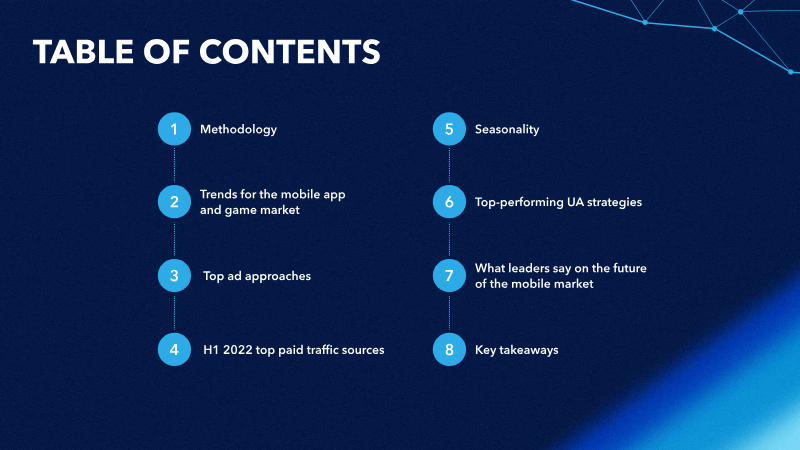 TABLE OF CONTENTS

1 Methodology

2 Trends for the mobile app and game market

3 Top ad approaches

4 H1 2022 top paid traffic sources

5 Seasonality

6 Top-performing UA strategies

7 What leaders say on the future of the mobile market

8 Key takeaways